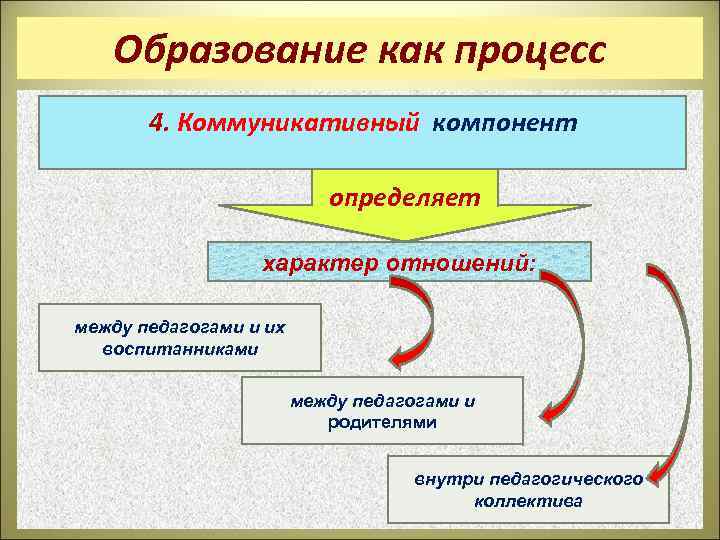 Образование как процесс

4. Коммуникативный компонент

определяет

характер отношений:

между педагогами и их воспитанниками

между педагогами и родителями

внутри педагогического коллектива